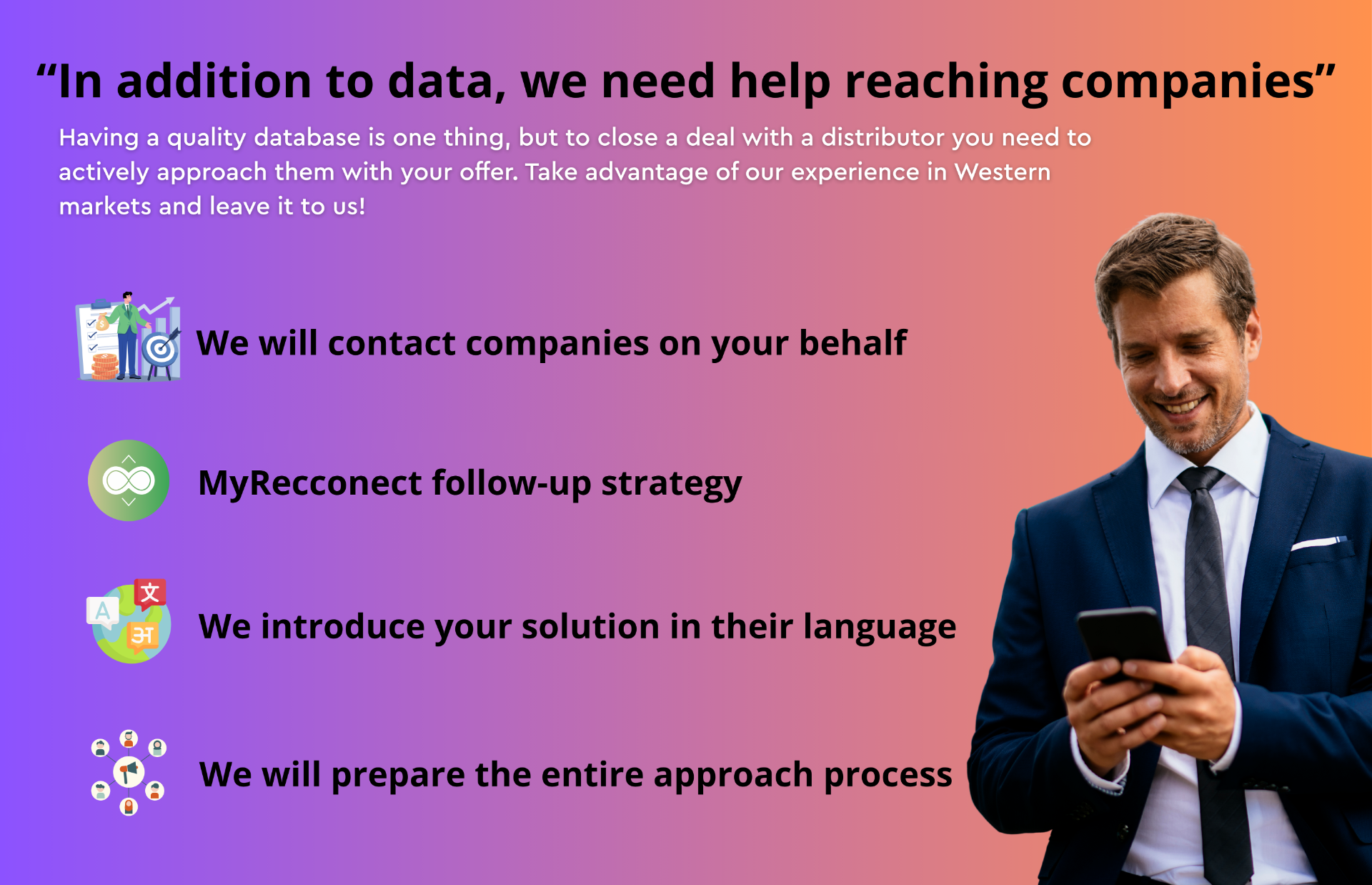 “In addition to data, we need help reaching companies”

Having a quality database is one thing, but to close a deal with a distributor you need to actively approach them with your offer. Take advantage of our experience in Western markets and leave it to us!

We will contact companies on your behalf

MyRecconect follow-up strategy

A 文 अ

We introduce your solution in their language

We will prepare the entire approach process